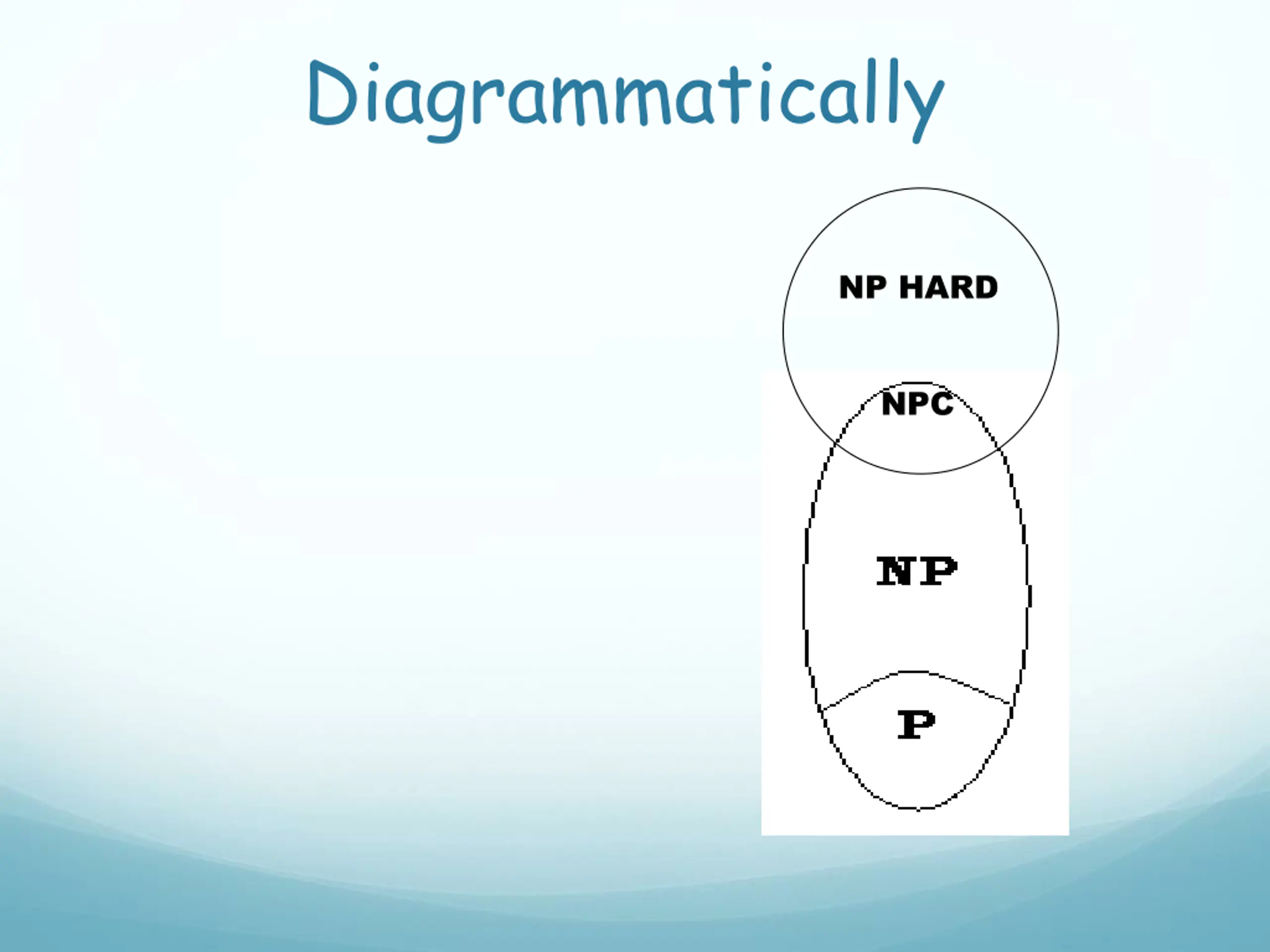 Diagrammatically

NP HARD

NPC

NP

P